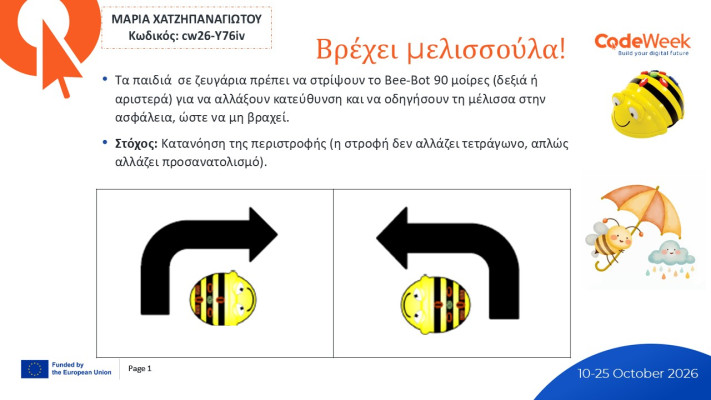 ΜΑΡΙΑ ΧΑΤΖΗΠΑΝΑΓΙΩΤΟΥ
Κωδικός: cw26-Y76iv

Βρέχει μελισσούλα!

CodeWeek
Build your digital future

• Τα παιδιά σε ζευγάρια πρέπει να στρίψουν το Bee-Bot 90 μοίρες (δεξιά ή αριστερά) για να αλλάξουν κατεύθυνση και να οδηγήσουν τη μέλισσα στην ασφάλεια, ώστε να μη βραχεί.

• Στόχος: Κατανόηση της περιστροφής (η στροφή δεν αλλάζει τετράγωνο, απλώς αλλάζει προσανατολισμό).

Funded by the European Union

Page 1

10-25 October 2026